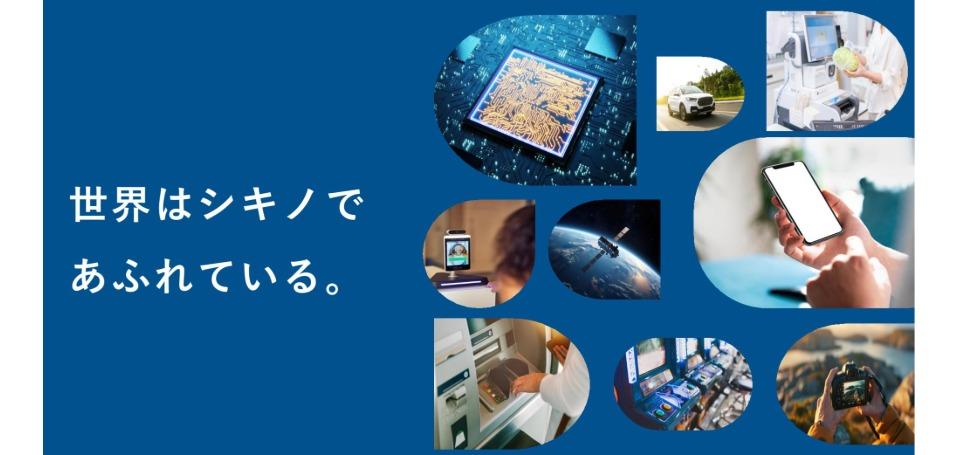 世界はシキノで
あふれている。